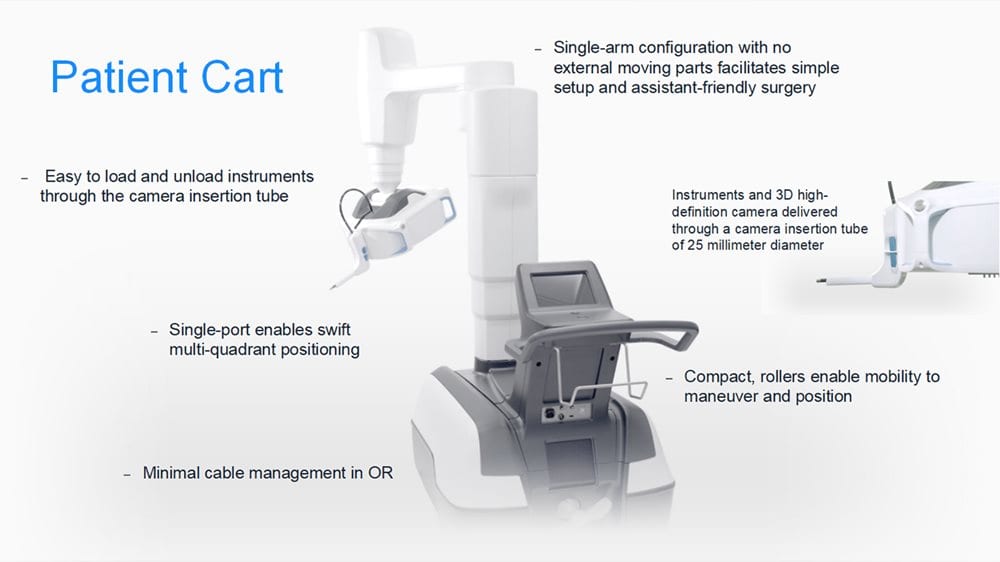 Patient Cart

– Single-arm configuration with no external moving parts facilitates simple setup and assistant-friendly surgery

– Easy to load and unload instruments through the camera insertion tube

Instruments and 3D high-definition camera delivered through a camera insertion tube of 25 millimeter diameter

– Single-port enables swift multi-quadrant positioning

– Compact, rollers enable mobility to maneuver and position

– Minimal cable management in OR